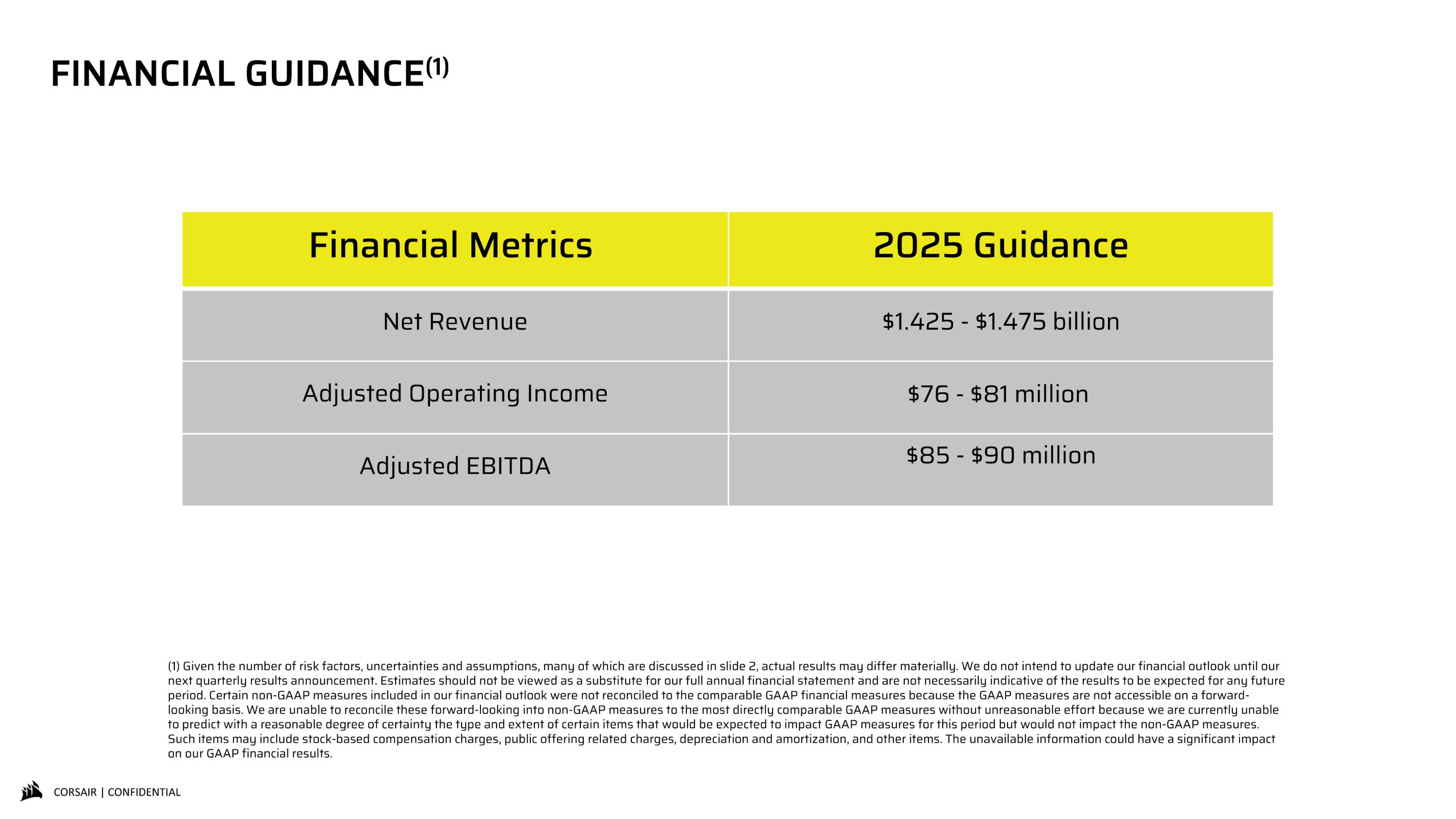 FINANCIAL GUIDANCE$^{(1)}$

| Financial Metrics | 2025 Guidance |
|---|---|
| Net Revenue | \$1.425 - \$1.475 billion |
| Adjusted Operating Income | \$76 - \$81 million |
| Adjusted EBITDA | \$85 - \$90 million |

(1) Given the number of risk factors, uncertainties and assumptions, many of which are discussed in slide 2, actual results may differ materially. We do not intend to update our financial outlook until our next quarterly results announcement. Estimates should not be viewed as a substitute for our full annual financial statement and are not necessarily indicative of the results to be expected for any future period. Certain non-GAAP measures included in our financial outlook were not reconciled to the comparable GAAP financial measures because the GAAP measures are not accessible on a forward-looking basis. We are unable to reconcile these forward-looking into non-GAAP measures to the most directly comparable GAAP measures without unreasonable effort because we are currently unable to predict with a reasonable degree of certainty the type and extent of certain items that would be expected to impact GAAP measures for this period but would not impact the non-GAAP measures. Such items may include stock-based compensation charges, public offering related charges, depreciation and amortization, and other items. The unavailable information could have a significant impact on our GAAP financial results.

CORSAIR | CONFIDENTIAL